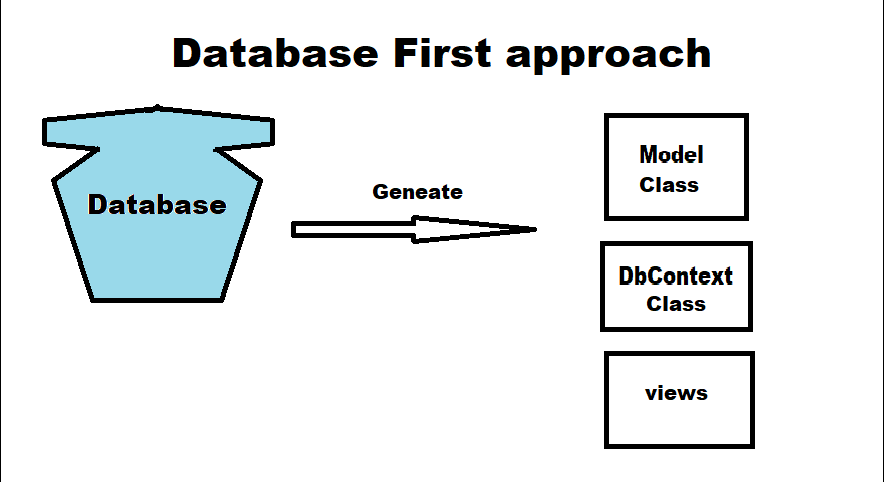 Database First approach

Database

Geneate

Model
Class

DbContext
Class

views